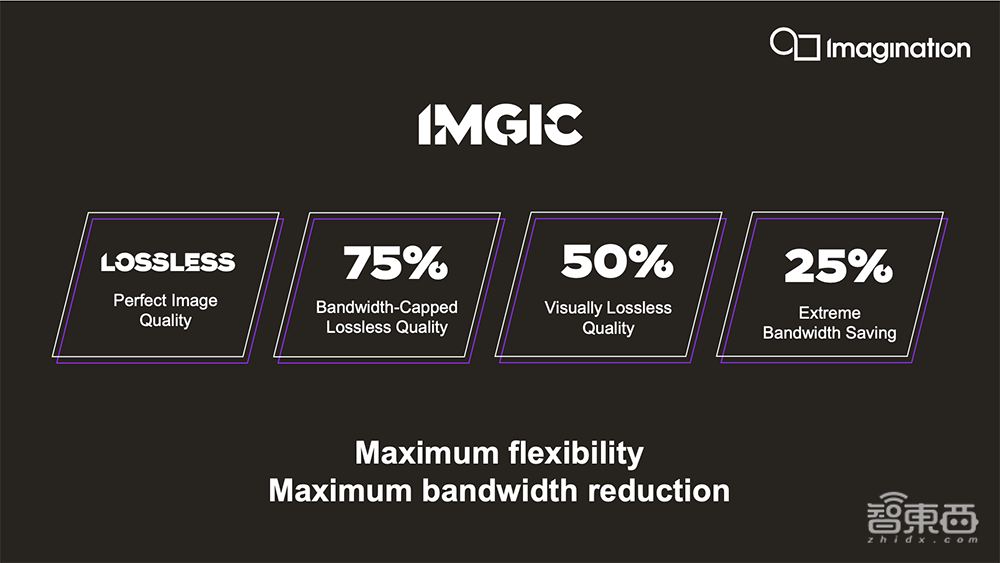 Imagination

IMGIC

LOSSLESS
Perfect Image Quality

75%
Bandwidth-Capped Lossless Quality

50%
Visually Lossless Quality

25%
Extreme Bandwidth Saving

Maximum flexibility
Maximum bandwidth reduction

智東西
zhidx.com